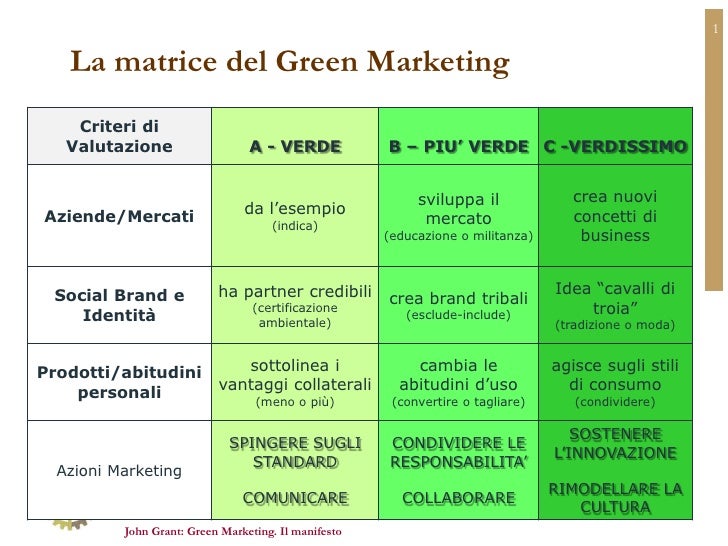 1

La matrice del Green Marketing

| Criteri di Valutazione | A - VERDE | B – PIU' VERDE | C -VERDISSIMO |
|---|---|---|---|
| Aziende/Mercati | da l'esempio (indica) | sviluppa il mercato (educazione o militanza) | crea nuovi concetti di business |
| Social Brand e Identità | ha partner credibili (certificazione ambientale) | crea brand tribali (esclude-include) | Idea "cavalli di troia" (tradizione o moda) |
| Prodotti/abitudini personali | sottolinea i vantaggi collaterali (meno o più) | cambia le abitudini d'uso (convertire o tagliare) | agisce sugli stili di consumo (condividere) |
| Azioni Marketing | SPINGERE SUGLI STANDARD COMUNICARE | CONDIVIDERE LE RESPONSABILITA' COLLABORARE | SOSTENERE L'INNOVAZIONE RIMODELLARE LA CULTURA |

John Grant: Green Marketing. Il manifesto